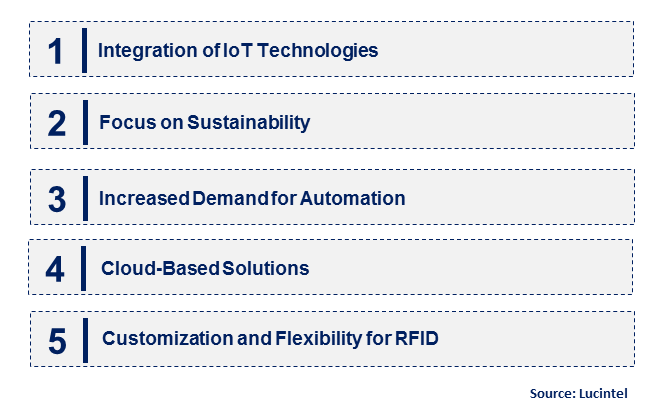 1 Integration of IoT Technologies

2 Focus on Sustainability

3 Increased Demand for Automation

4 Cloud-Based Solutions

5 Customization and Flexibility for RFID

Source: Lucintel